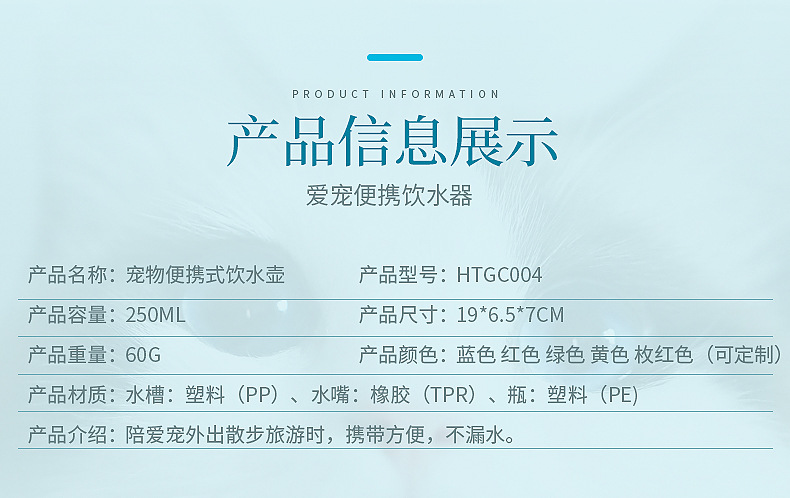 PRODUCT INFORMATION

产品信息展示

爱宠便携饮水器

产品名称：宠物便携式饮水壶
产品型号：HTGC004

产品容量：250ML
产品尺寸：19*6.5*7CM

产品重量：60G
产品颜色：蓝色 红色 绿色 黄色 枚红色（可定制）

产品材质：水槽：塑料（PP）、水嘴：橡胶（TPR）、瓶：塑料（PE）

产品介绍：陪爱宠外出散步旅游时，携带方便，不漏水。